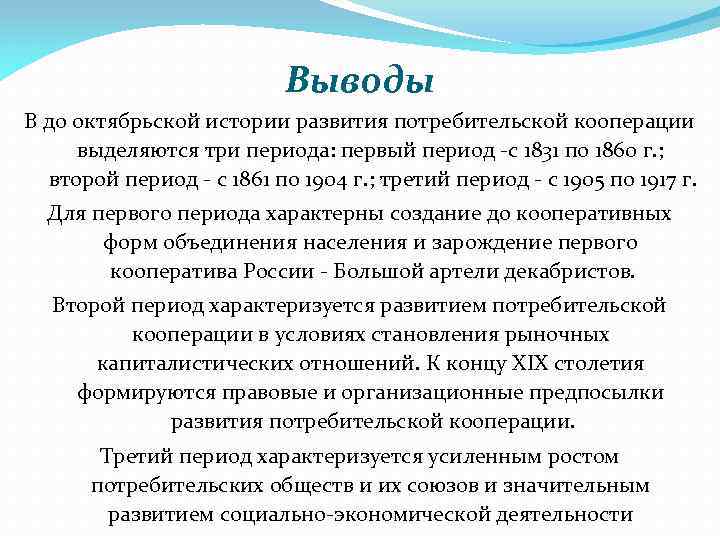 Выводы

В до октябрьской истории развития потребительской кооперации выделяются три периода: первый период -с 1831 по 1860 г.; второй период - с 1861 по 1904 г.; третий период - с 1905 по 1917 г.

Для первого периода характерны создание до кооперативных форм объединения населения и зарождение первого кооператива России - Большой артели декабристов.

Второй период характеризуется развитием потребительской кооперации в условиях становления рыночных капиталистических отношений. К концу XIX столетия формируются правовые и организационные предпосылки развития потребительской кооперации.

Третий период характеризуется усиленным ростом потребительских обществ и их союзов и значительным развитием социально-экономической деятельности